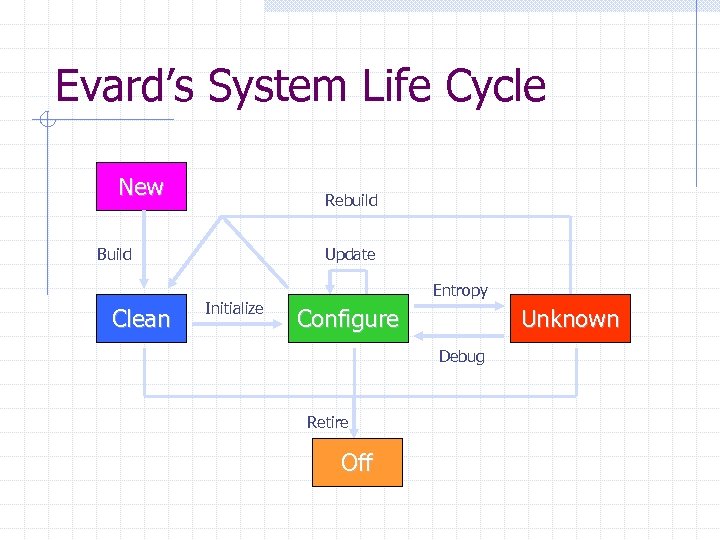 Evard's System Life Cycle

New

Rebuild

Build

Update

Entropy

Clean

Initialize

Configure

Unknown

Debug

Retire

Off